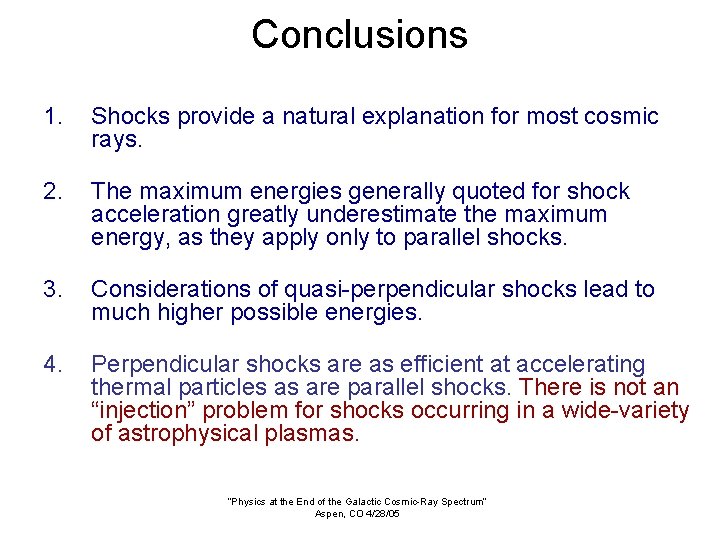 Conclusions

1. Shocks provide a natural explanation for most cosmic rays.

2. The maximum energies generally quoted for shock acceleration greatly underestimate the maximum energy, as they apply only to parallel shocks.

3. Considerations of quasi-perpendicular shocks lead to much higher possible energies.

4. Perpendicular shocks are as efficient at accelerating thermal particles as are parallel shocks. There is not an “injection” problem for shocks occurring in a wide-variety of astrophysical plasmas.

"Physics at the End of the Galactic Cosmic-Ray Spectrum"
Aspen, CO 4/28/05